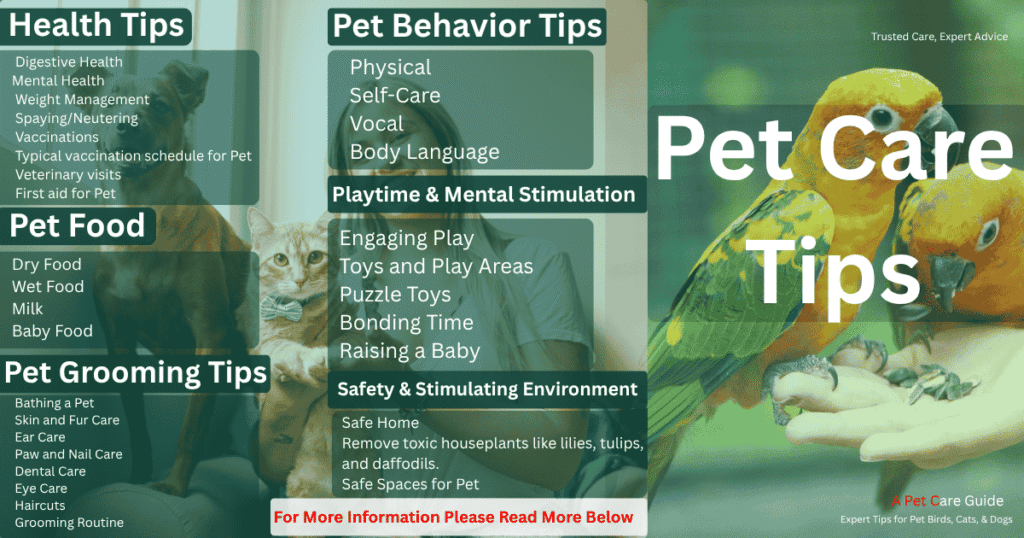 Health Tips

Digestive Health
Mental Health
Weight Management
Spaying/Neutering
Vaccinations
Typical vaccination schedule for Pet
Veterinary visits
First aid for Pet

Pet Food

Dry Food
Wet Food
Milk
Baby Food

Pet Grooming Tips

Bathing a Pet
Skin and Fur Care
Ear Care
Paw and Nail Care
Dental Care
Eye Care
Haircuts
Grooming Routine

Pet Behavior Tips

Physical
Self-Care
Vocal
Body Language

Playtime & Mental Stimulation

Engaging Play
Toys and Play Areas
Puzzle Toys
Bonding Time
Raising a Baby

Safety & Stimulating Environment

Safe Home
Remove toxic houseplants like lilies, tulips, and daffodils.
Safe Spaces for Pet

For More Information Please Read More Below

Trusted Care, Expert Advice

Pet Care Tips

A Pet Care Guide
Expert Tips for Pet Birds, Cats, & Dogs